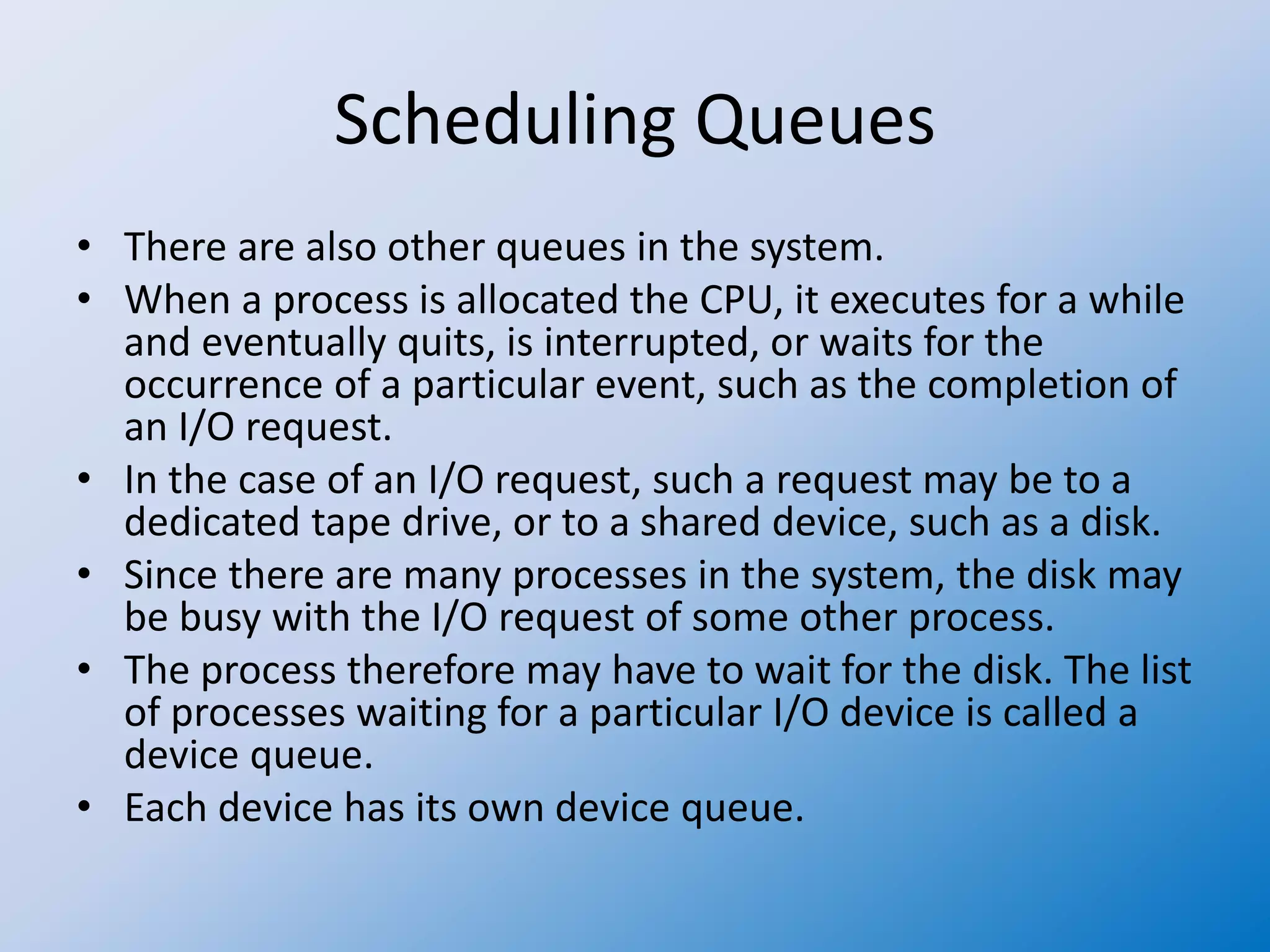 Scheduling Queues

• There are also other queues in the system.
• When a process is allocated the CPU, it executes for a while and eventually quits, is interrupted, or waits for the occurrence of a particular event, such as the completion of an I/O request.
• In the case of an I/O request, such a request may be to a dedicated tape drive, or to a shared device, such as a disk.
• Since there are many processes in the system, the disk may be busy with the I/O request of some other process.
• The process therefore may have to wait for the disk. The list of processes waiting for a particular I/O device is called a device queue.
• Each device has its own device queue.